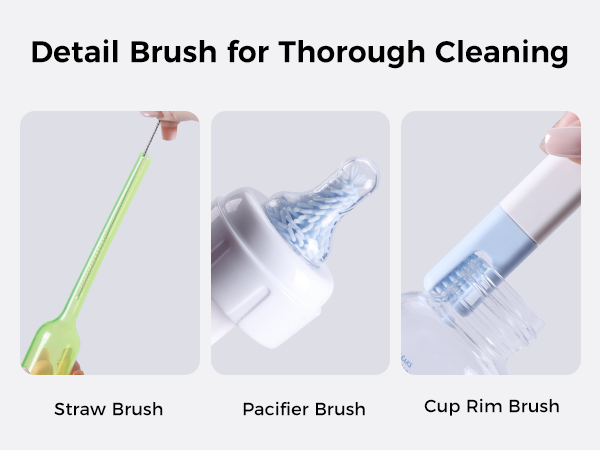 Detail Brush for Thorough Cleaning

Straw Brush

Pacifier Brush

Cup Rim Brush